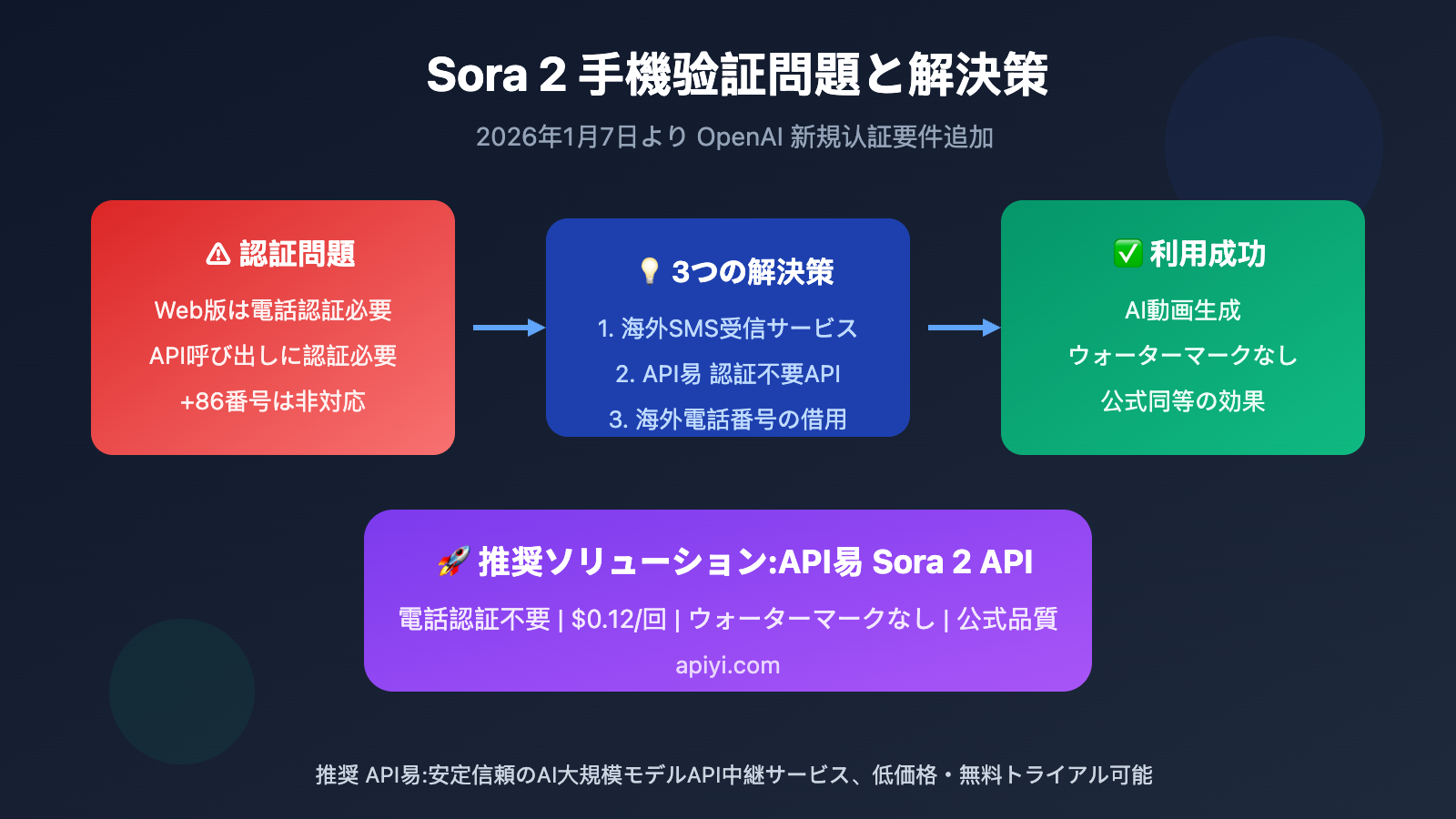 Sora 2 手機验証問題と解決策

2026年1月7日より OpenAI 新規认証要件追加

⚠ 認証問題

Web版は電話認証必要

API呼び出しに認証必要

+86番号は非対応

💡 3つの解決策

1. 海外SMS受信サービス

2. API易 認証不要API

3. 海外電話番号の借用

✅ 利用成功

AI動画生成

ウォーターマークなし

公式同等の効果

🚀 推奨ソリューション:API易 Sora 2 API

電話認証不要 | $0.12/回 | ウォーターマークなし | 公式品質

apiyi.com

推奨 API易:安定信頼のAI大規模モデルAPI中継サービス、低価格・無料トライアル可能